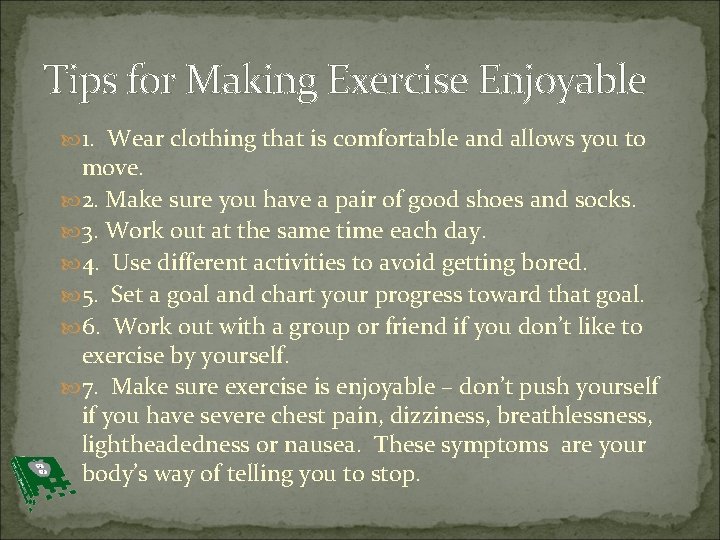 Tips for Making Exercise Enjoyable

1. Wear clothing that is comfortable and allows you to move.

2. Make sure you have a pair of good shoes and socks.

3. Work out at the same time each day.

4. Use different activities to avoid getting bored.

5. Set a goal and chart your progress toward that goal.

6. Work out with a group or friend if you don't like to exercise by yourself.

7. Make sure exercise is enjoyable – don't push yourself if you have severe chest pain, dizziness, breathlessness, lightheadedness or nausea. These symptoms are your body's way of telling you to stop.